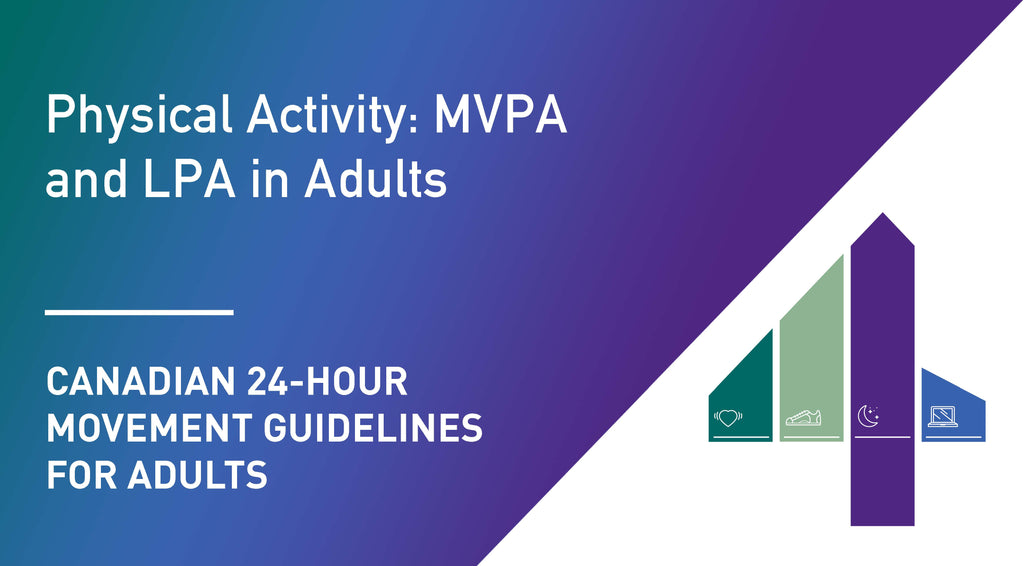 Physical Activity: MVPA and LPA in Adults

CANADIAN 24-HOUR MOVEMENT GUIDELINES FOR ADULTS